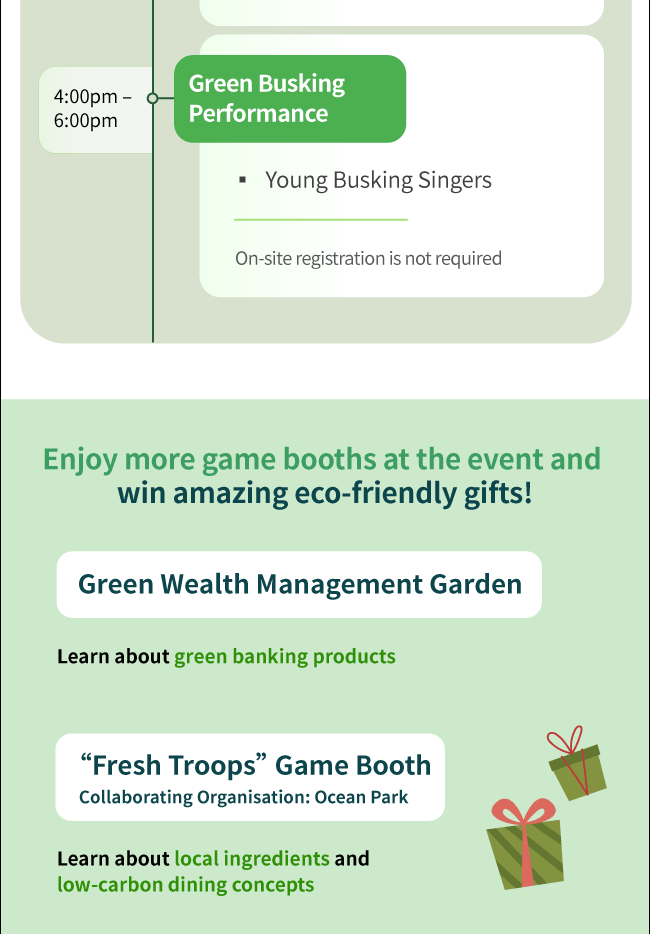 4:00pm – 6:00pm

Green Busking Performance

▪ Young Busking Singers

On-site registration is not required

Enjoy more game booths at the event and win amazing eco-friendly gifts!

Green Wealth Management Garden

Learn about green banking products

“Fresh Troops” Game Booth
Collaborating Organisation: Ocean Park

Learn about local ingredients and low-carbon dining concepts